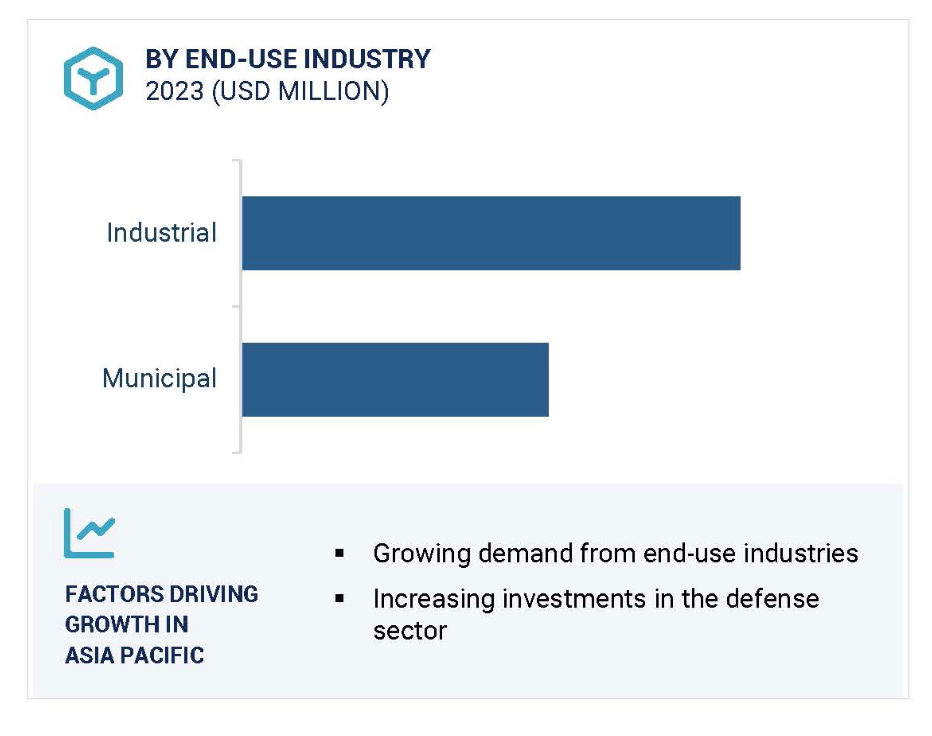 BY END-USE INDUSTRY
2023 (USD MILLION)

Industrial

Municipal

FACTORS DRIVING GROWTH IN ASIA PACIFIC

▪ Growing demand from end-use industries
▪ Increasing investments in the defense sector